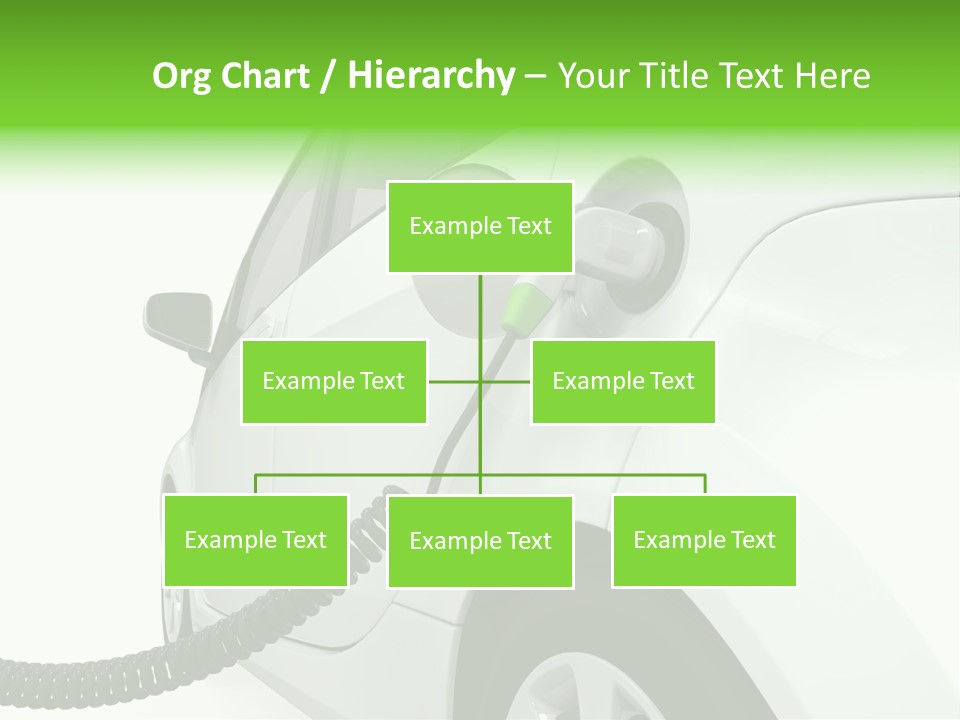 Org Chart / Hierarchy – Your Title Text Here

Example Text

Example Text

Example Text

Example Text

Example Text

Example Text